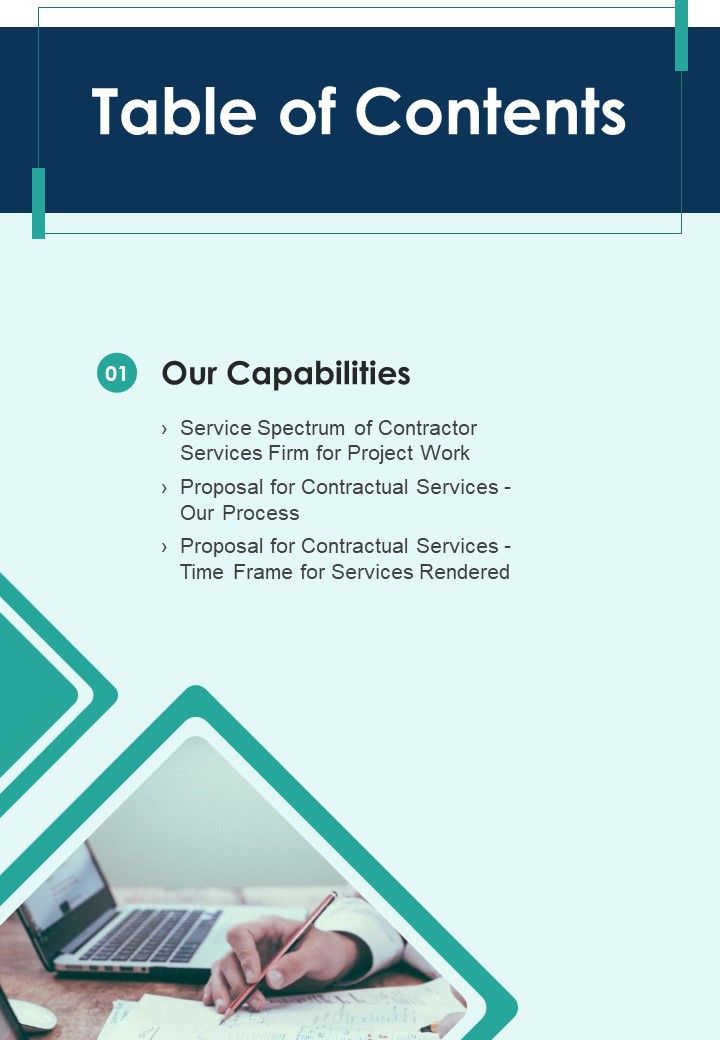 Table of Contents

01 Our Capabilities

› Service Spectrum of Contractor Services Firm for Project Work

› Proposal for Contractual Services - Our Process

› Proposal for Contractual Services - Time Frame for Services Rendered